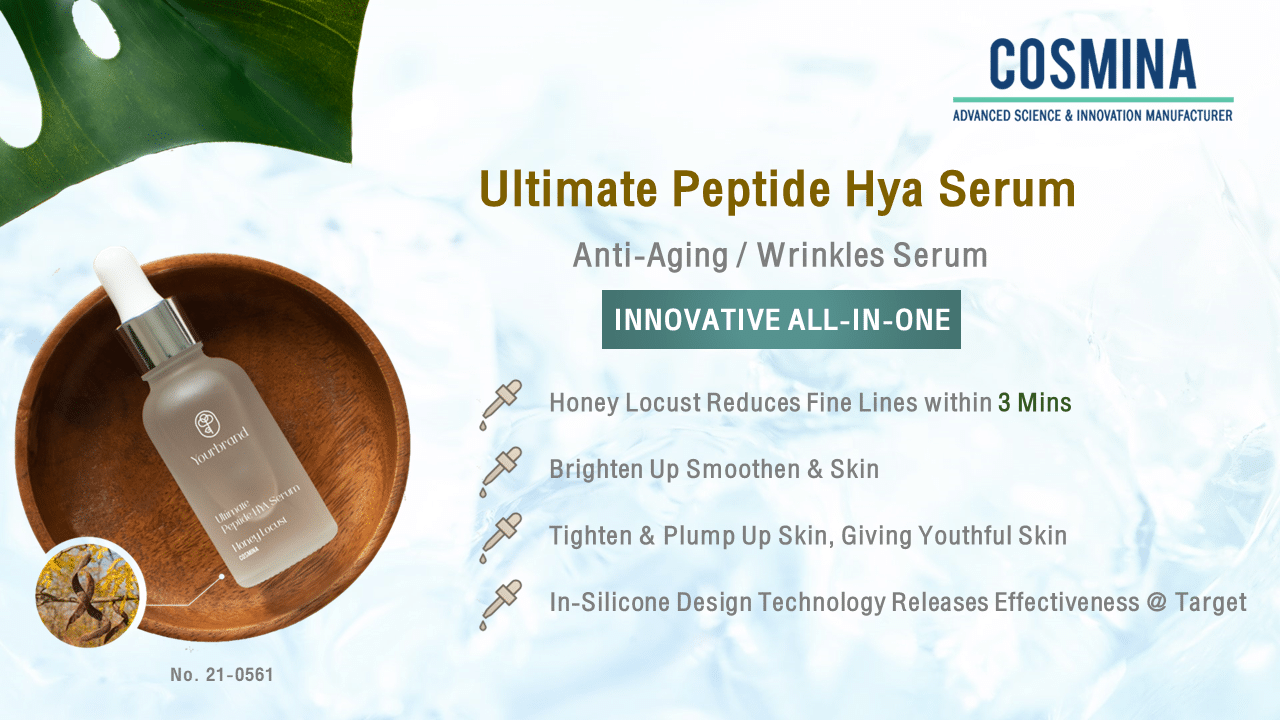 COSMINA
ADVANCED SCIENCE & INNOVATION MANUFACTURER

Ultimate Peptide Hya Serum

Anti-Aging / Wrinkles Serum

INNOVATIVE ALL-IN-ONE

Honey Locust Reduces Fine Lines within 3 Mins

Brighten Up Smoothen & Skin

Tighten & Plump Up Skin, Giving Youthful Skin

In-Silicone Design Technology Releases Effectiveness @ Target

Yourbrand
Ultimate Peptide HYA Serum
Honey Locust
COSMINA

No. 21-0561